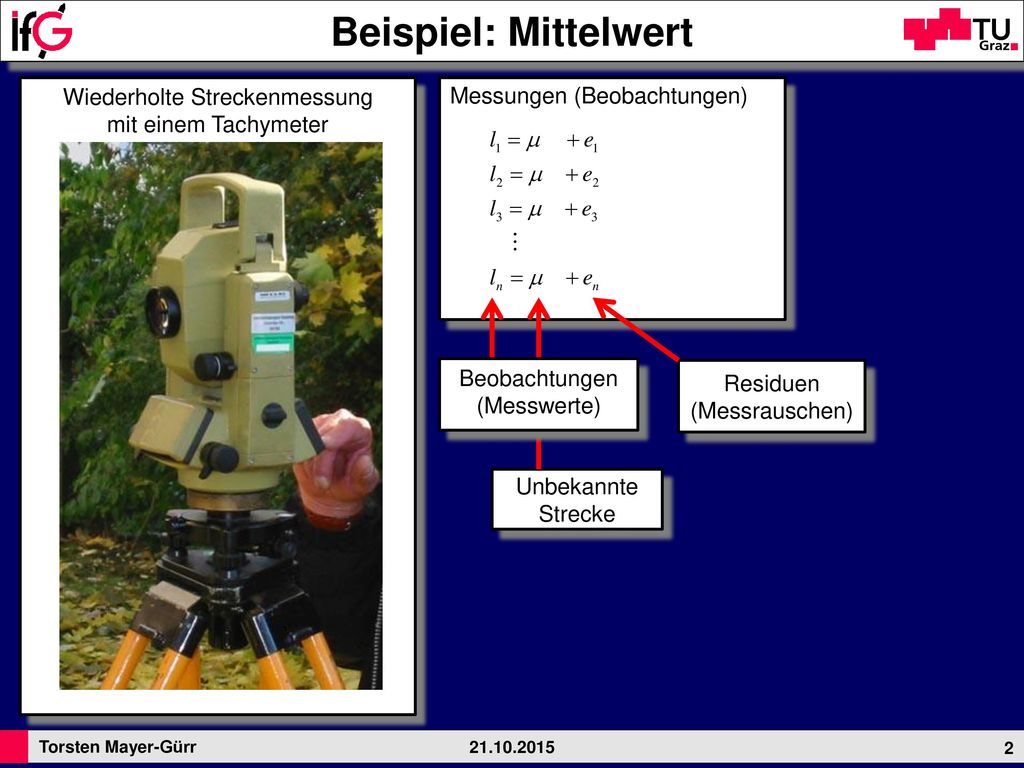 IfG

Beispiel: Mittelwert

TU Graz

Wiederholte Streckenmessung mit einem Tachymeter

Messungen (Beobachtungen)

$l_1 = \mu + e_1$
$l_2 = \mu + e_2$
$l_3 = \mu + e_3$
$\vdots$
$l_n = \mu + e_n$

Beobachtungen (Messwerte)

Residuen (Messrauschen)

Unbekannte Strecke

Torsten Mayer-Gürr

21.10.2015

2